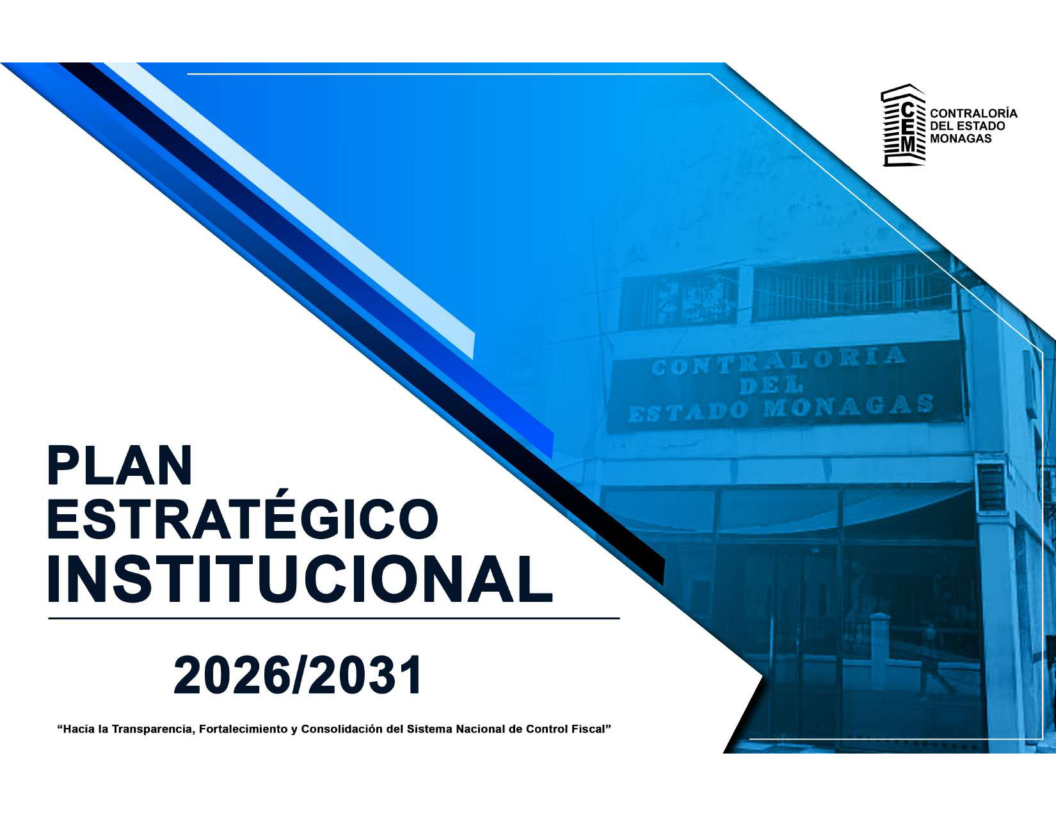 CEM
CONTRALORÍA
DEL ESTADO
MONAGAS

CONTRALORIA
DEL
ESTADO MONAGAS

PLAN
ESTRATÉGICO
INSTITUCIONAL

2026/2031

"Hacia la Transparencia, Fortalecimiento y Consolidación del Sistema Nacional de Control Fiscal"